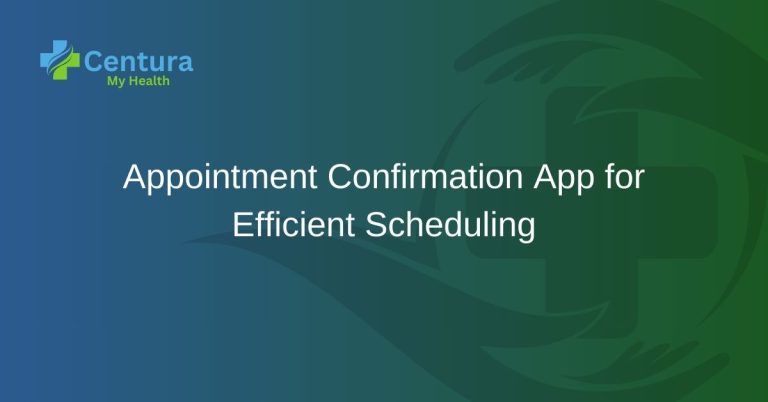 Centura
My Health

Appointment Confirmation App for Efficient Scheduling